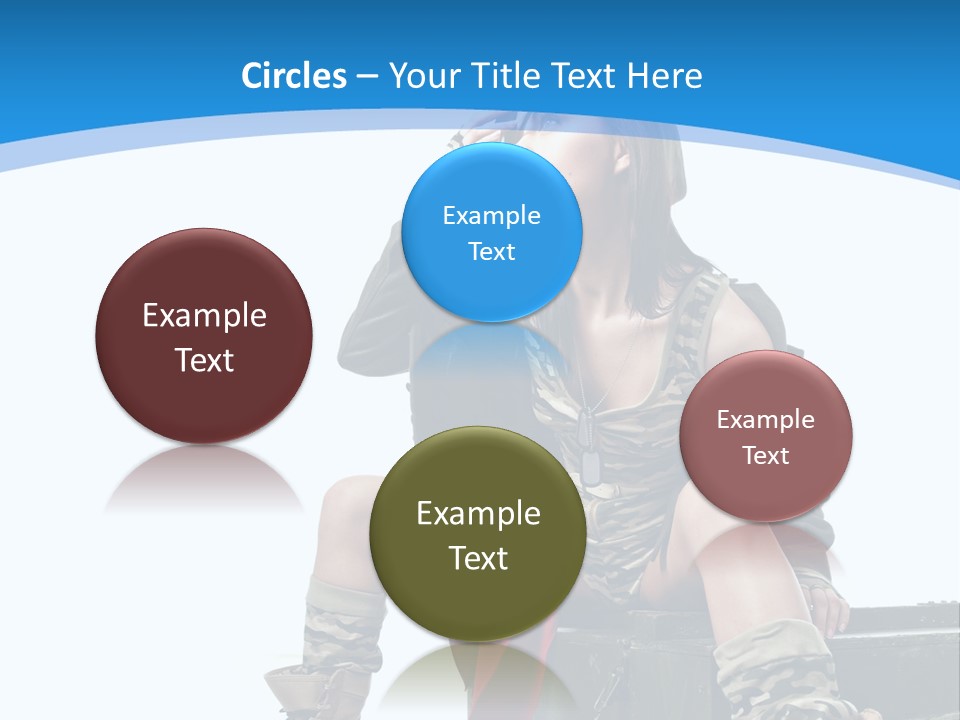 Circles – Your Title Text Here

Example Text

Example Text

Example Text

Example Text